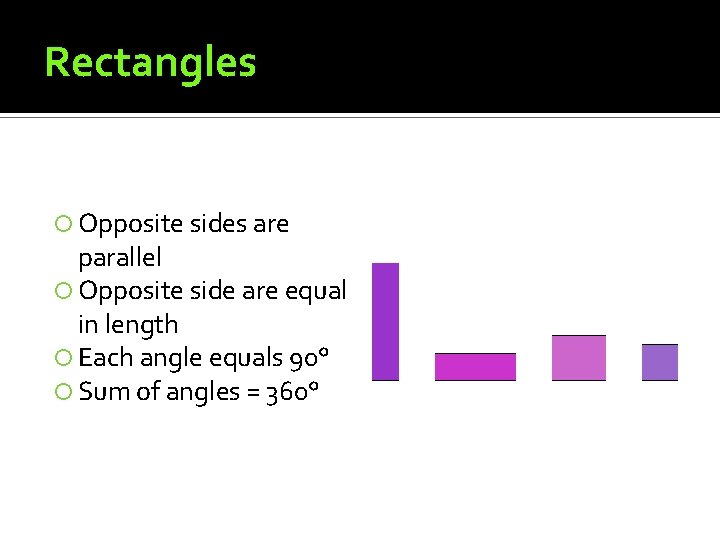 Rectangles

Opposite sides are parallel

Opposite side are equal in length

Each angle equals 90°

Sum of angles = 360°